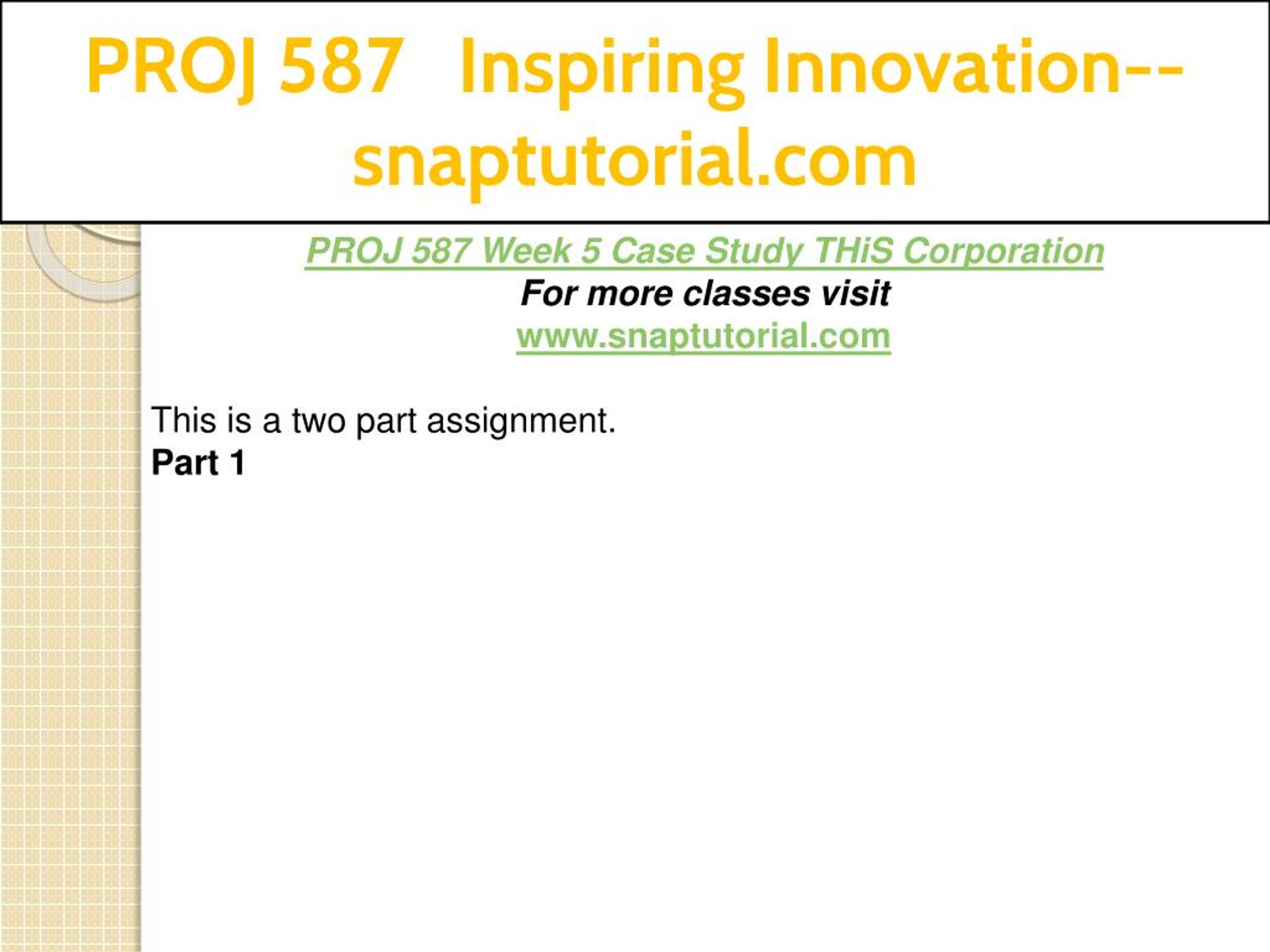 PROJ 587 Inspiring Innovation--snaptutorial.com

PROJ 587 Week 5 Case Study THiS Corporation
For more classes visit
www.snaptutorial.com

This is a two part assignment.
Part 1